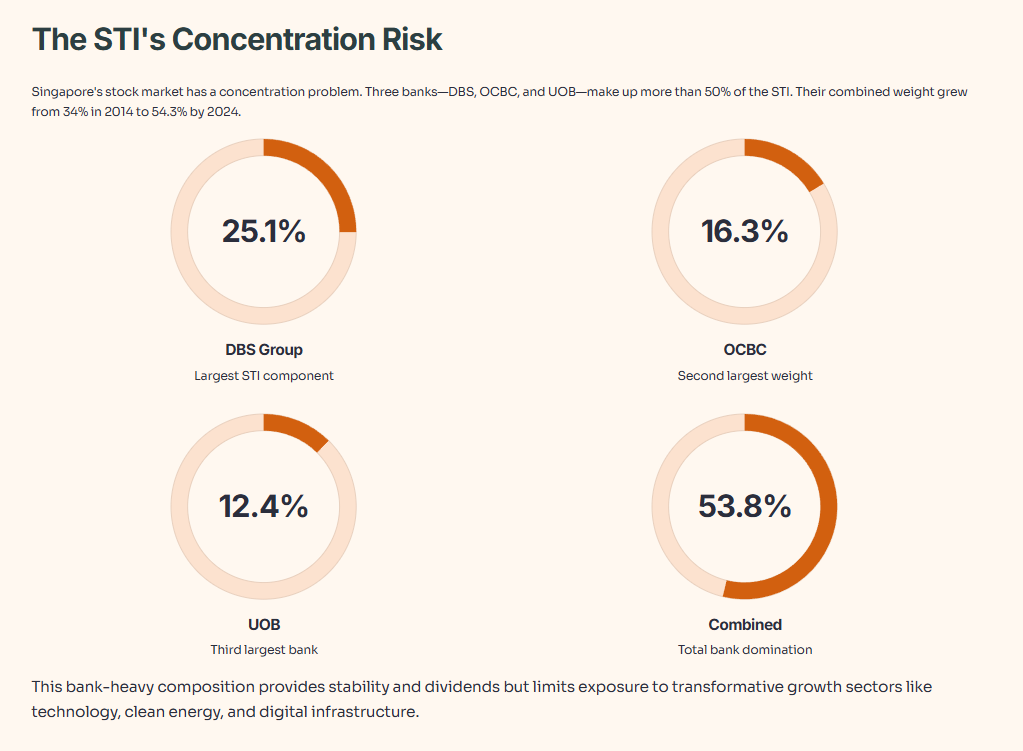 The STI's Concentration Risk

Singapore's stock market has a concentration problem. Three banks—DBS, OCBC, and UOB—make up more than 50% of the STI. Their combined weight grew from 34% in 2014 to 54.3% by 2024.

25.1%

DBS Group

Largest STI component

16.3%

OCBC

Second largest weight

12.4%

UOB

Third largest bank

53.8%

Combined

Total bank domination

This bank-heavy composition provides stability and dividends but limits exposure to transformative growth sectors like technology, clean energy, and digital infrastructure.